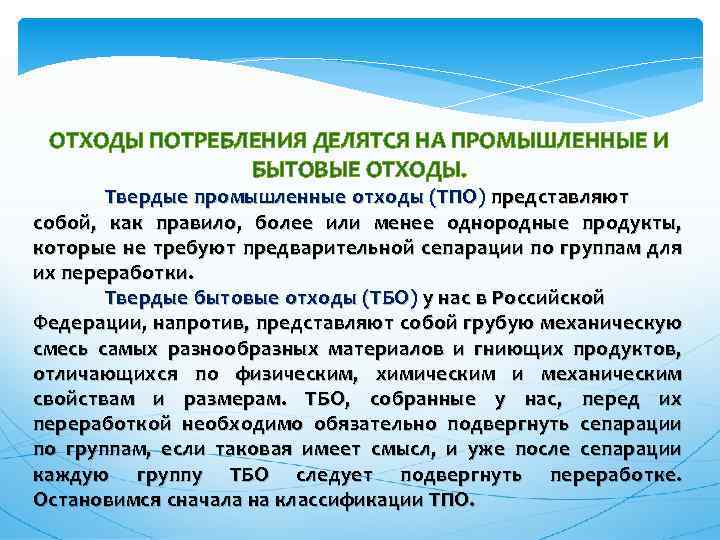 ОТХОДЫ ПОТРЕБЛЕНИЯ ДЕЛЯТСЯ НА ПРОМЫШЛЕННЫЕ И БЫТОВЫЕ ОТХОДЫ.

Твердые промышленные отходы (ТПО) представляют собой, как правило, более или менее однородные продукты, которые не требуют предварительной сепарации по группам для их переработки.

Твердые бытовые отходы (ТБО) у нас в Российской Федерации, напротив, представляют собой грубую механическую смесь самых разнообразных материалов и гниющих продуктов, отличающихся по физическим, химическим и механическим свойствам и размерам. ТБО, собранные у нас, перед их переработкой необходимо обязательно подвергнуть сепарации по группам, если таковая имеет смысл, и уже после сепарации каждую группу ТБО следует подвергнуть переработке. Остановимся сначала на классификации ТПО.